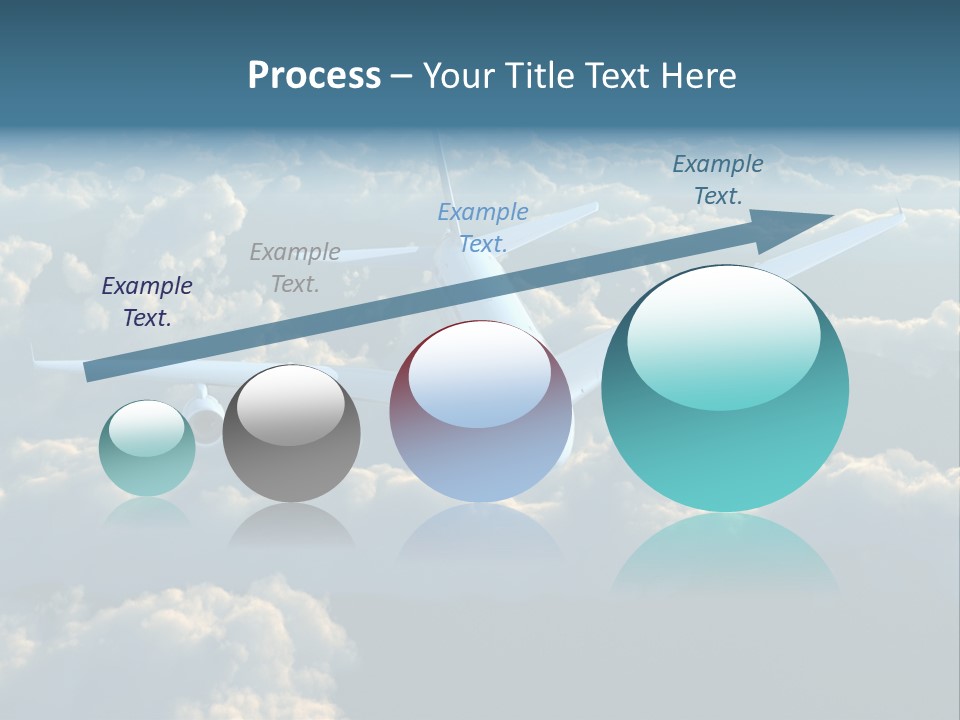 Process – Your Title Text Here

Example Text.

Example Text.

Example Text.

Example Text.